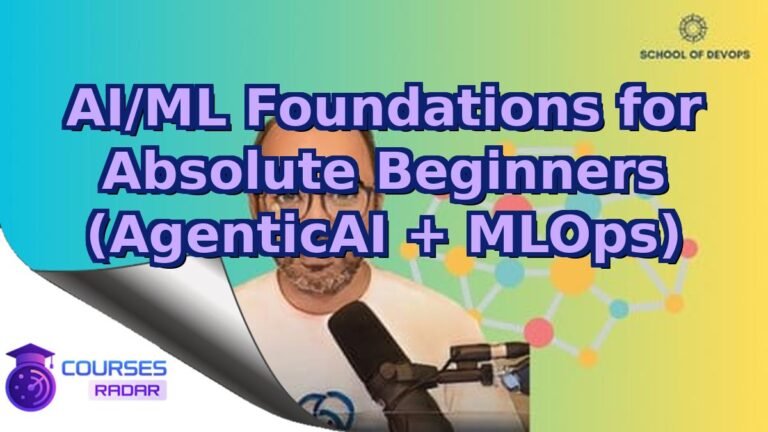 SCHOOL OF DEVOPS

AI/ML Foundations for Absolute Beginners (AgenticAI + MLOps)

COURSES RADAR